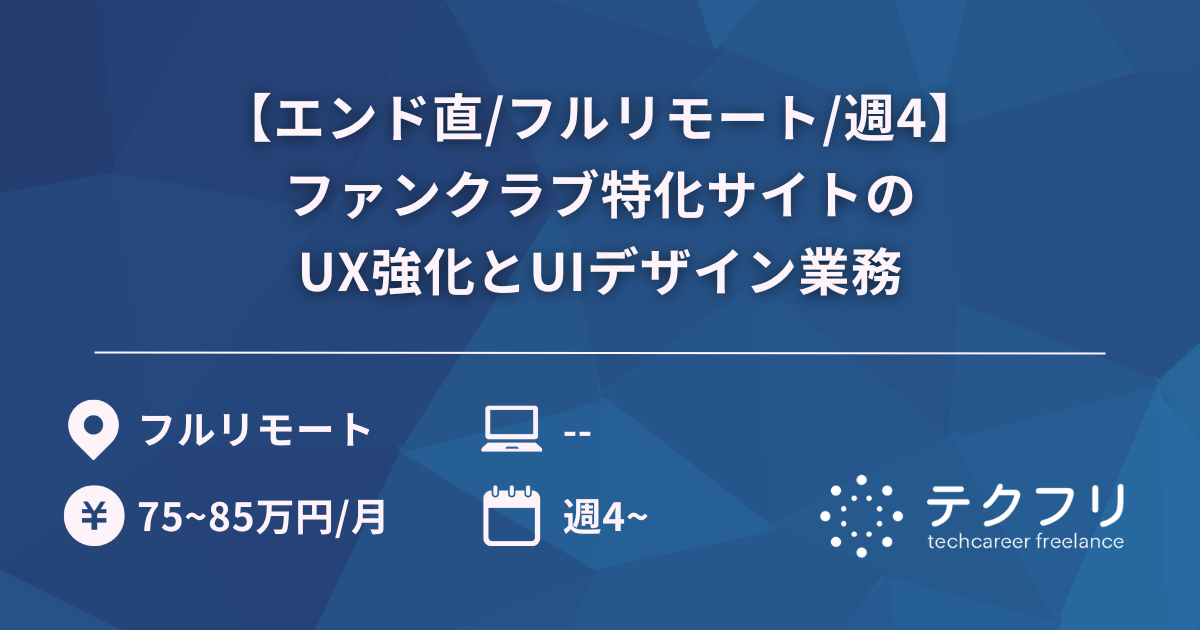 【エンド直/フルリモート/週4】
ファンクラブ特化サイトの
UX強化とUIデザイン業務

フルリモート

--

¥ 75~85万円/月

週4~

テクフリ
techcareer freelance